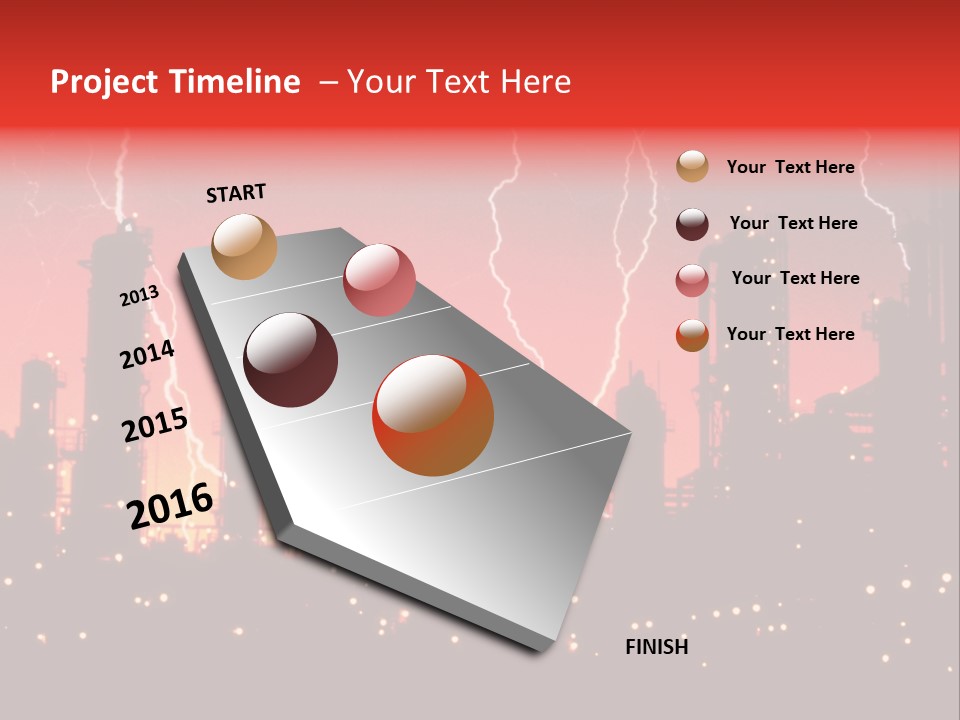 Project Timeline – Your Text Here

START

2013

2014

2015

2016

FINISH

Your Text Here

Your Text Here

Your Text Here

Your Text Here